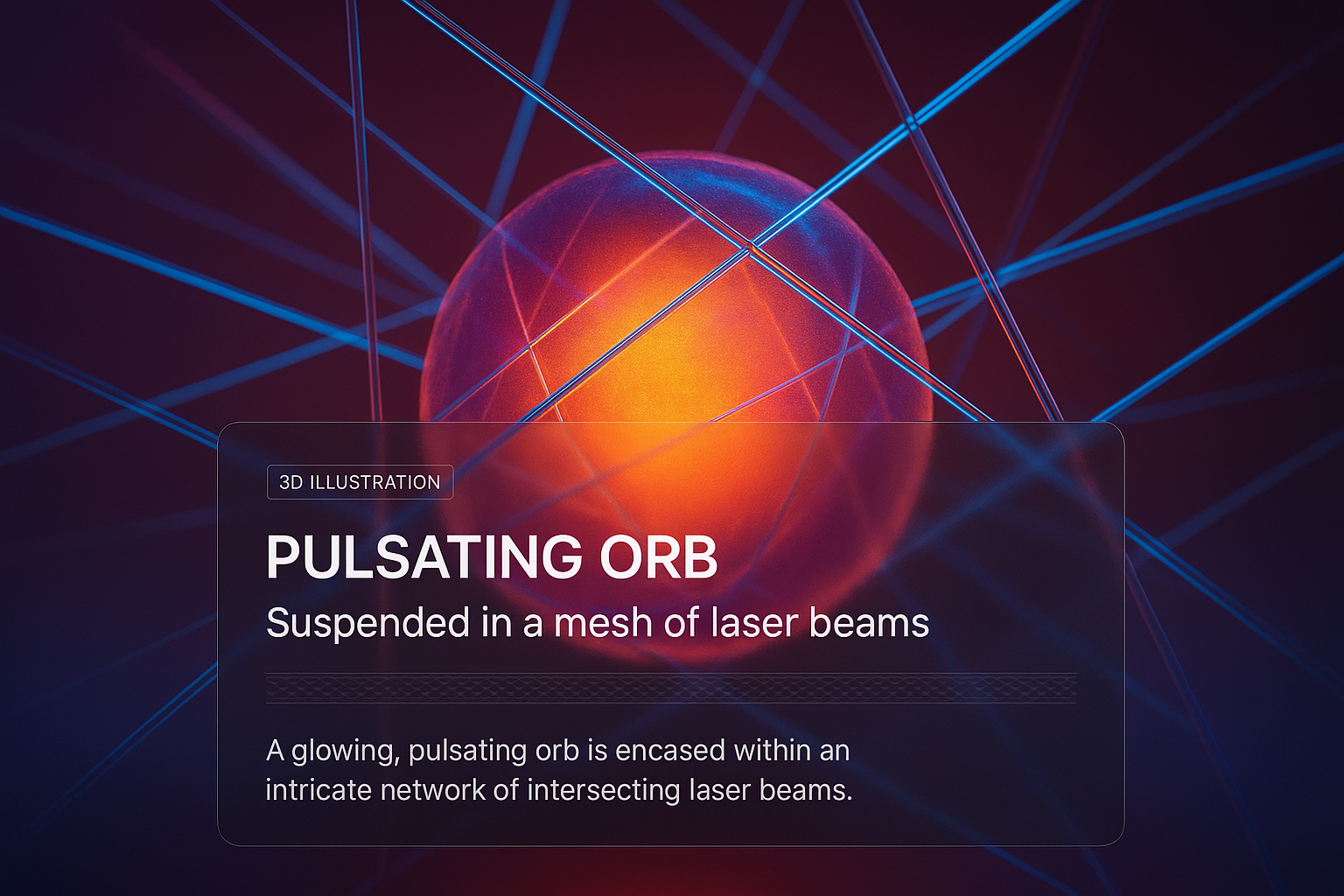 3D ILLUSTRATION

PULSATING ORB

Suspended in a mesh of laser beams

A glowing, pulsating orb is encased within an intricate network of intersecting laser beams.